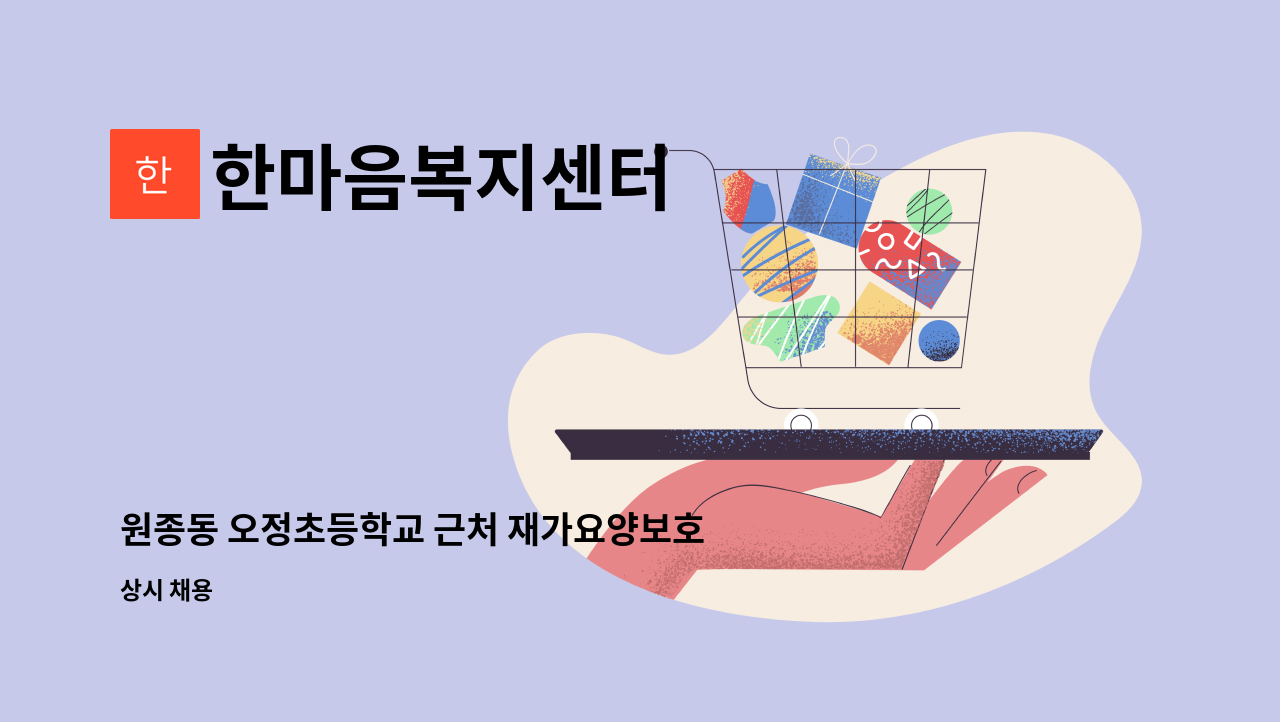 한 한마음복지센터

원종동 오정초등학교 근처 재가요양보호

상시 채용